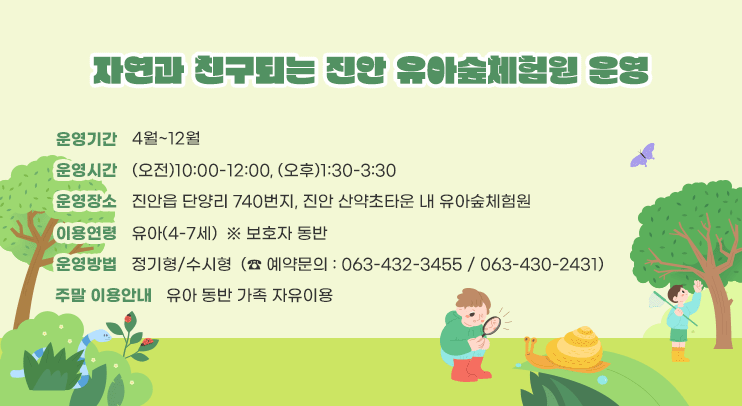 자연과 친구되는 진안 유아숲체험원 운영

운영기간 4월~12월

운영시간 (오전)10:00-12:00, (오후)1:30-3:30

운영장소 진안읍 단양리 740번지, 진안 산약초타운 내 유아숲체험원

이용연령 유아(4-7세) ※ 보호자 동반

운영방법 정기형/수시형 (☎ 예약문의 : 063-432-3455 / 063-430-2431)

주말 이용안내 유아 동반 가족 자유이용